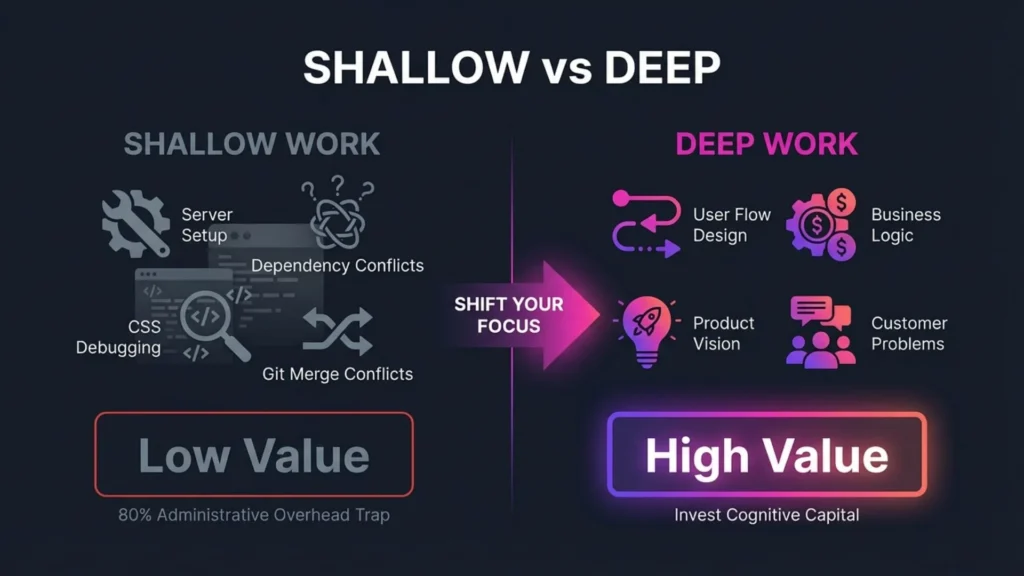 SHALLOW vs DEEP

SHALLOW WORK

Server Setup

Dependency Conflicts

CSS Debugging

Git Merge Conflicts

Low Value

80% Administrative Overhead Trap

SHIFT YOUR FOCUS

DEEP WORK

User Flow Design

Business Logic

Product Vision

Customer Problems

High Value

Invest Cognitive Capital